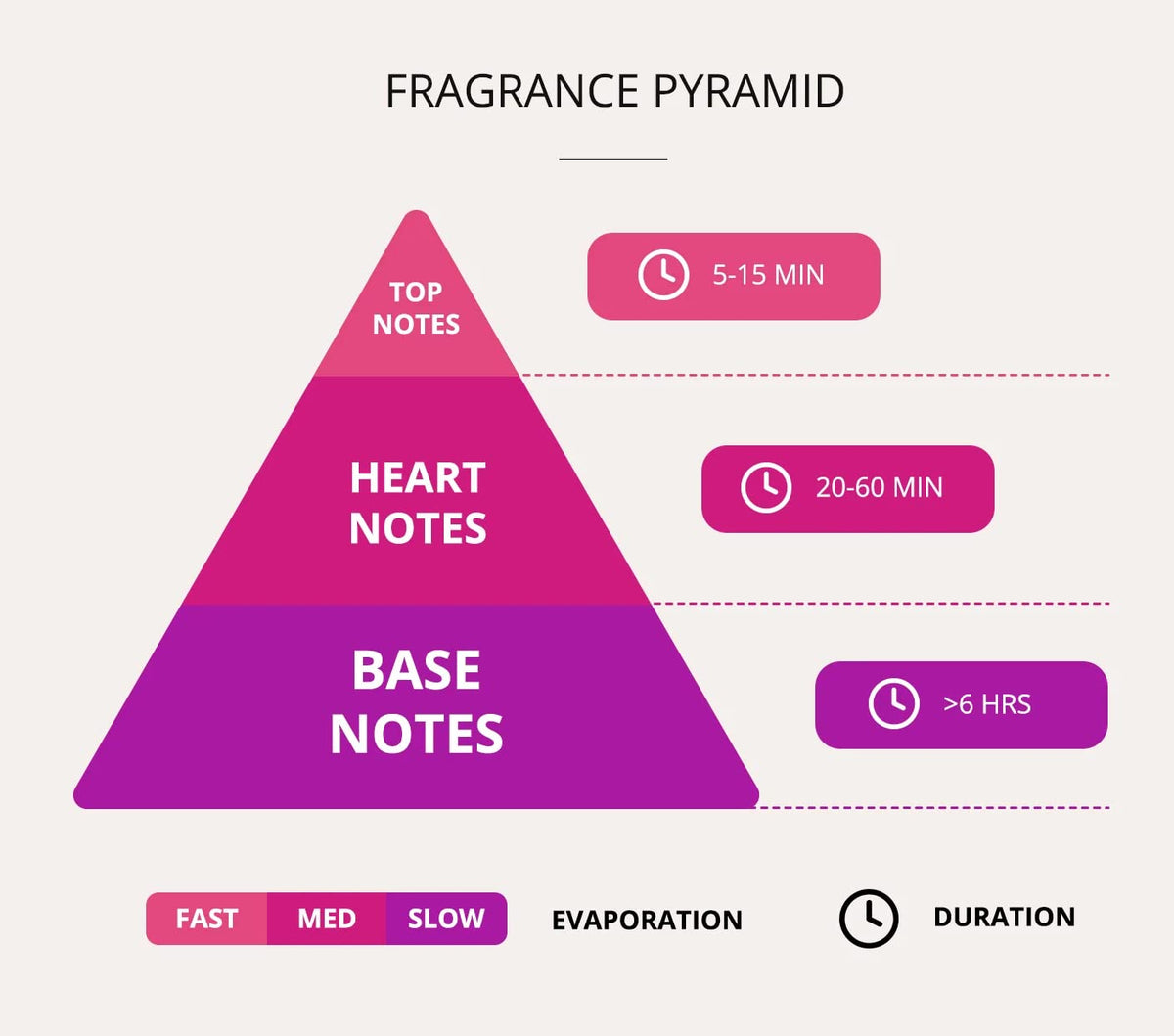 FRAGRANCE PYRAMID

TOP NOTES

5-15 MIN

HEART NOTES

20-60 MIN

BASE NOTES

>6 HRS

FAST MED SLOW EVAPORATION

DURATION